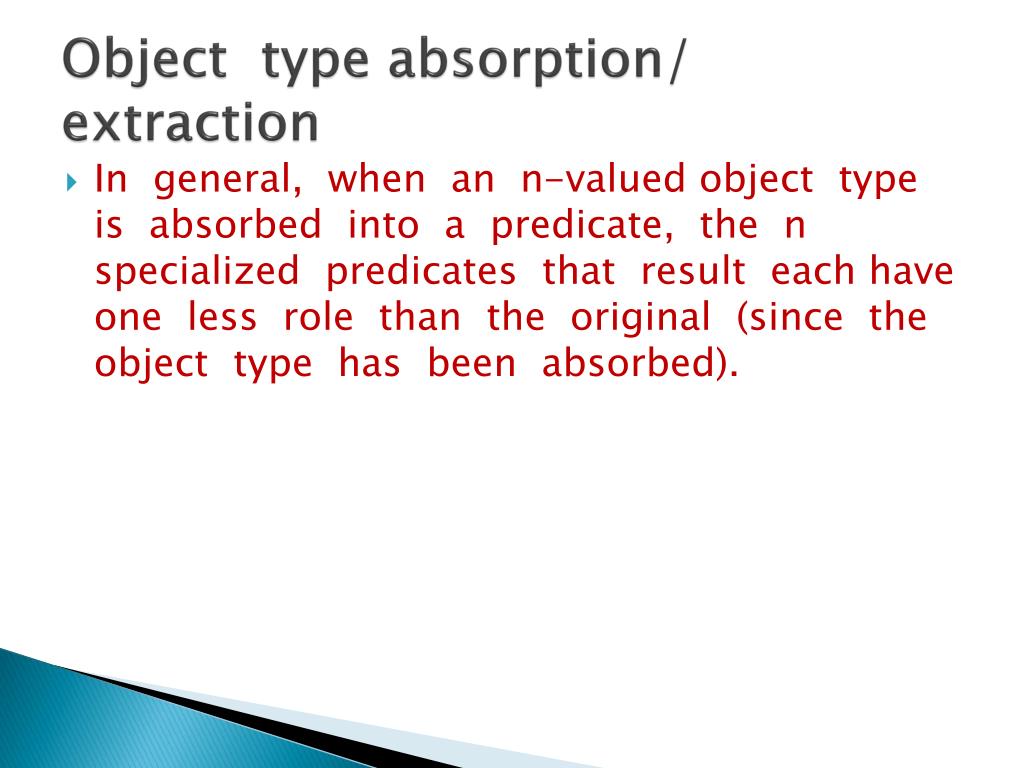 Object type absorption/ extraction

In general, when an n-valued object type is absorbed into a predicate, the n specialized predicates that result each have one less role than the original (since the object type has been absorbed).